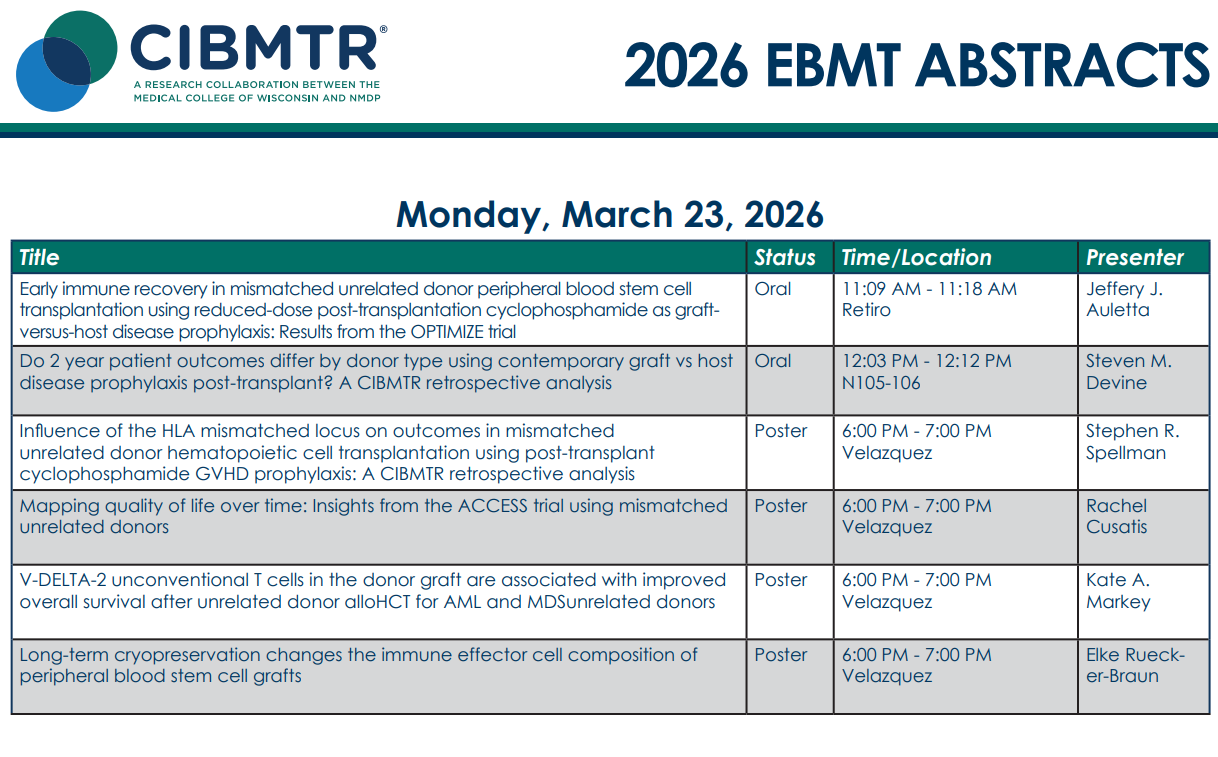 CIBMTR®
A RESEARCH COLLABORATION BETWEEN THE MEDICAL COLLEGE OF WISCONSIN AND NMDP

2026 EBMT ABSTRACTS

Monday, March 23, 2026

| Title | Status | Time/Location | Presenter |
|---|---|---|---|
| Early immune recovery in mismatched unrelated donor peripheral blood stem cell transplantation using reduced-dose post-transplantation cyclophosphamide as graft-versus-host disease prophylaxis: Results from the OPTIMIZE trial | Oral | 11:09 AM - 11:18 AM Retiro | Jeffery J. Auletta |
| Do 2 year patient outcomes differ by donor type using contemporary graft vs host disease prophylaxis post-transplant? A CIBMTR retrospective analysis | Oral | 12:03 PM - 12:12 PM N105-106 | Steven M. Devine |
| Influence of the HLA mismatched locus on outcomes in mismatched unrelated donor hematopoietic cell transplantation using post-transplant cyclophosphamide GVHD prophylaxis: A CIBMTR retrospective analysis | Poster | 6:00 PM - 7:00 PM Velazquez | Stephen R. Spellman |
| Mapping quality of life over time: Insights from the ACCESS trial using mismatched unrelated donors | Poster | 6:00 PM - 7:00 PM Velazquez | Rachel Cusatis |
| V-DELTA-2 unconventional T cells in the donor graft are associated with improved overall survival after unrelated donor alloHCT for AML and MDSunrelated donors | Poster | 6:00 PM - 7:00 PM Velazquez | Kate A. Markey |
| Long-term cryopreservation changes the immune effector cell composition of peripheral blood stem cell grafts | Poster | 6:00 PM - 7:00 PM Velazquez | Elke Rueck-er-Braun |